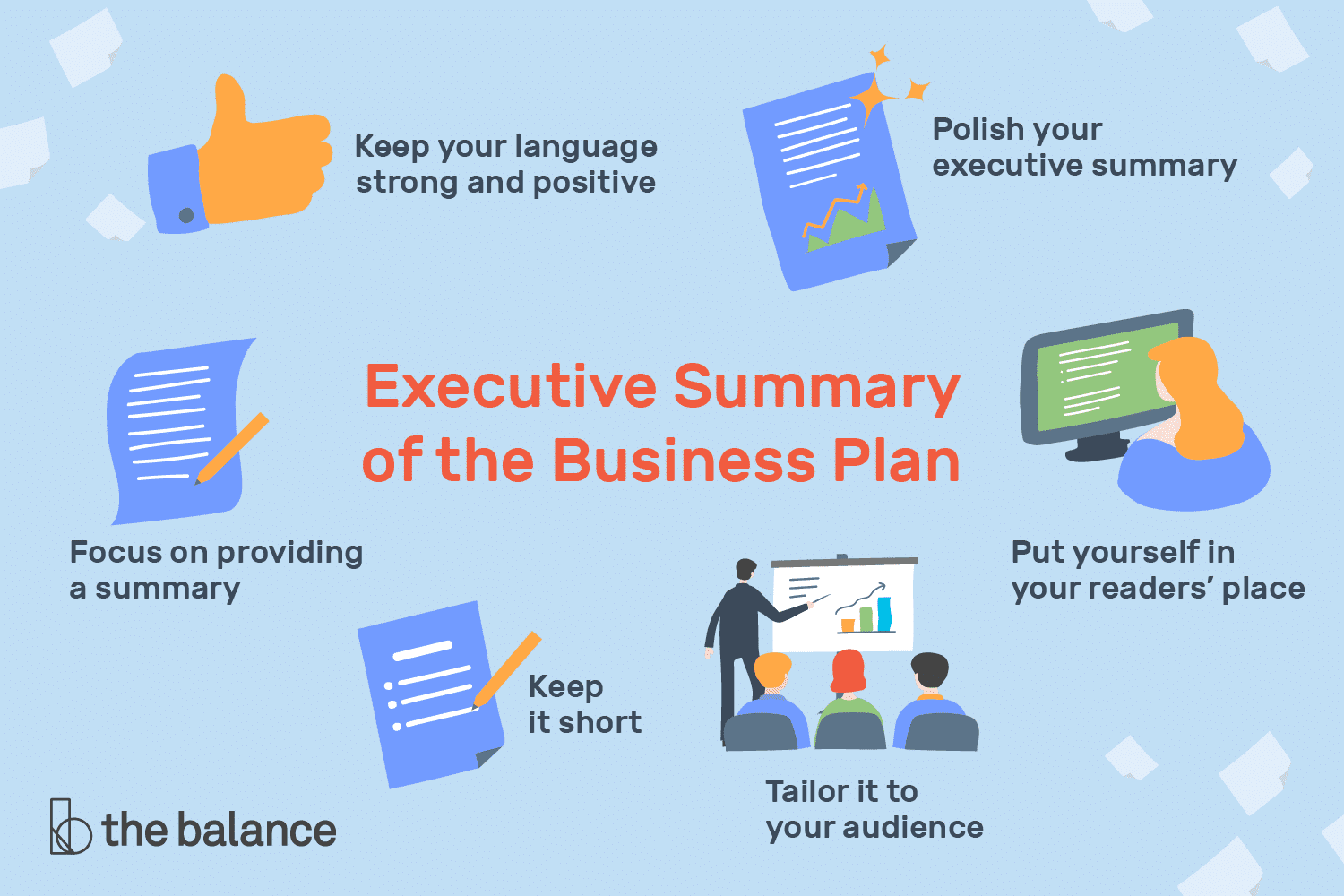 Keep your language strong and positive

Polish your executive summary

Executive Summary of the Business Plan

Focus on providing a summary

Put yourself in your readers' place

Keep it short

Tailor it to your audience

the balance